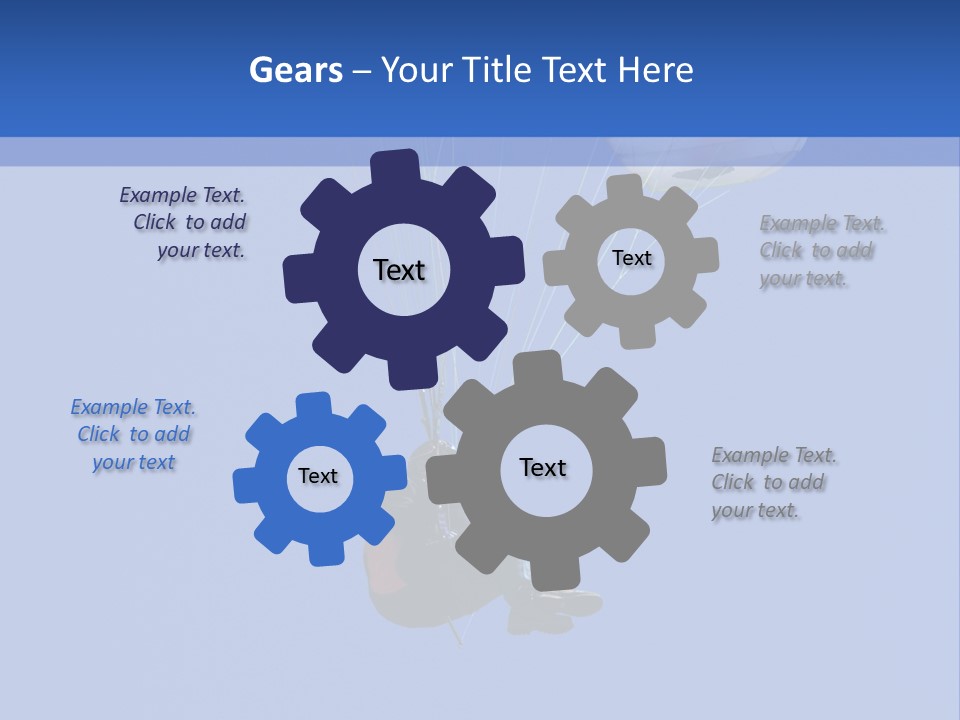 Gears – Your Title Text Here

Example Text. Click to add your text.

Text

Text

Example Text. Click to add your text.

Example Text. Click to add your text

Text

Text

Example Text. Click to add your text.